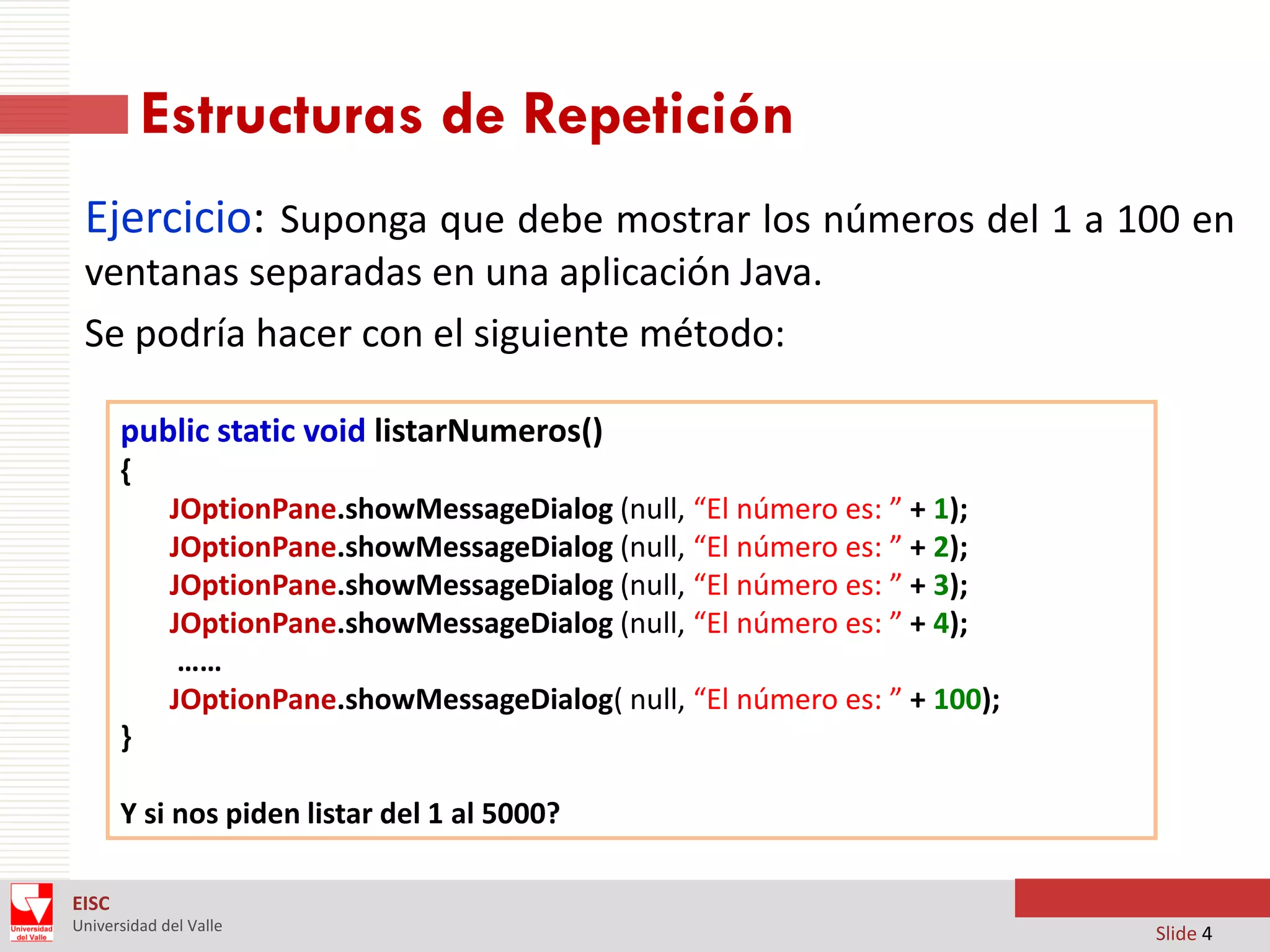 Estructuras de Repetición

Ejercicio: Suponga que debe mostrar los números del 1 a 100 en ventanas separadas en una aplicación Java.

Se podría hacer con el siguiente método:

public static void listarNumeros()
{
JOptionPane.showMessageDialog (null, “El número es: ” + 1);
JOptionPane.showMessageDialog (null, “El número es: ” + 2);
JOptionPane.showMessageDialog (null, “El número es: ” + 3);
JOptionPane.showMessageDialog (null, “El número es: ” + 4);
……
JOptionPane.showMessageDialog( null, “El número es: ” + 100);
}

Y si nos piden listar del 1 al 5000?

Universidad del Valle
EISC
Universidad del Valle

Slide 4